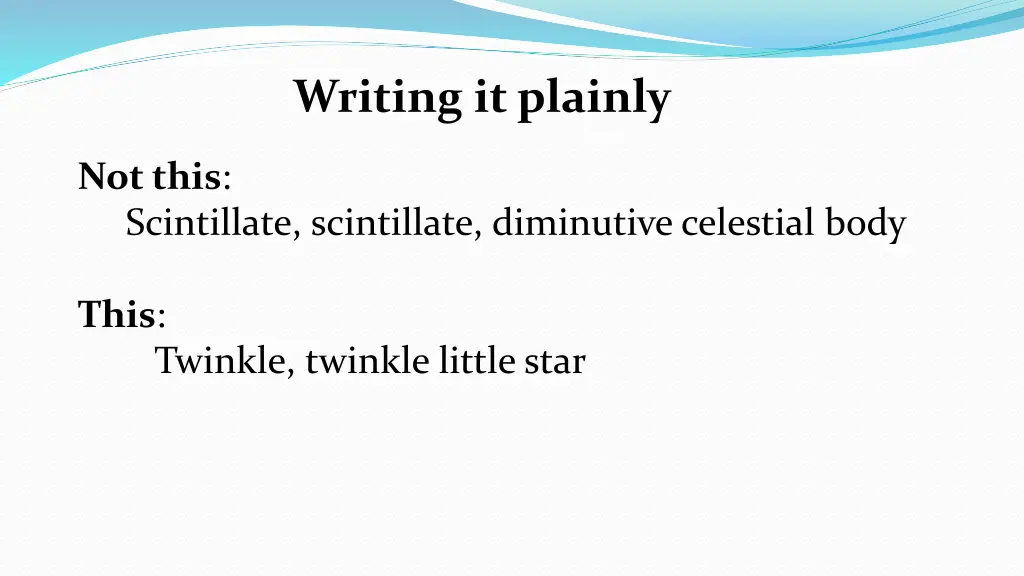 Writing it plainly

Not this:
Scintillate, scintillate, diminutive celestial body

This:
Twinkle, twinkle little star